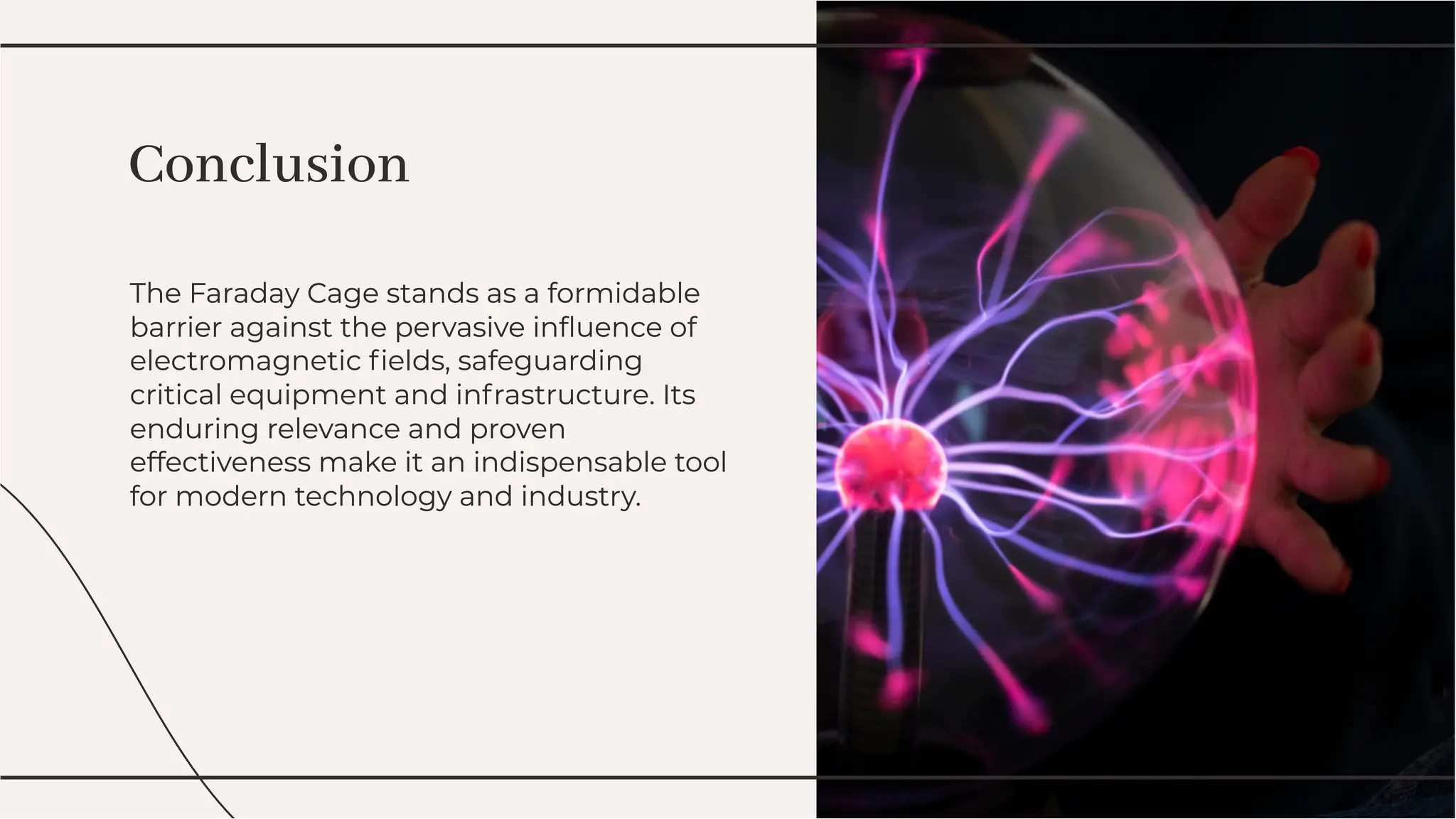 Conclusion

The Faraday Cage stands as a formidable barrier against the pervasive influence of electromagnetic fields, safeguarding critical equipment and infrastructure. Its enduring relevance and proven effectiveness make it an indispensable tool for modern technology and industry.